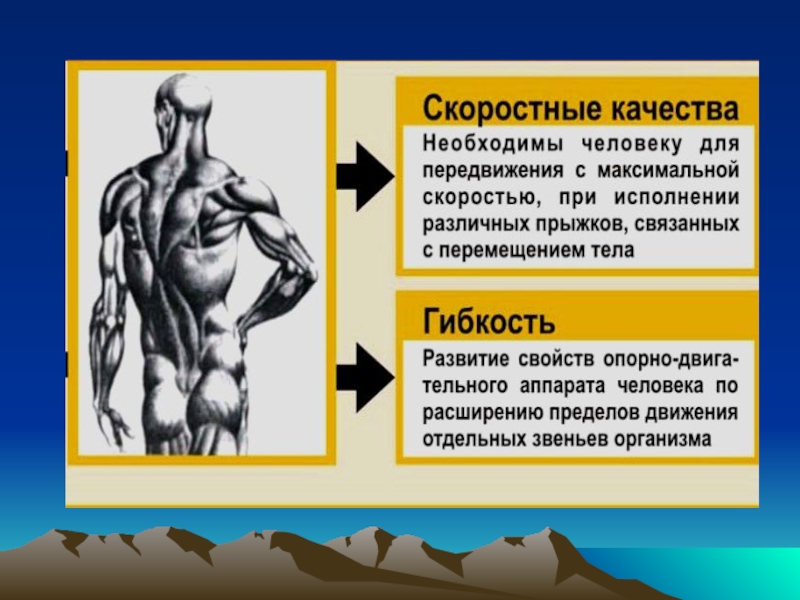 Скоростные качества

Необходимы человеку для передвижения с максимальной скоростью, при исполнении различных прыжков, связанных с перемещением тела

Гибкость

Развитие свойств опорно-двигательного аппарата человека по расширению пределов движения отдельных звеньев организма